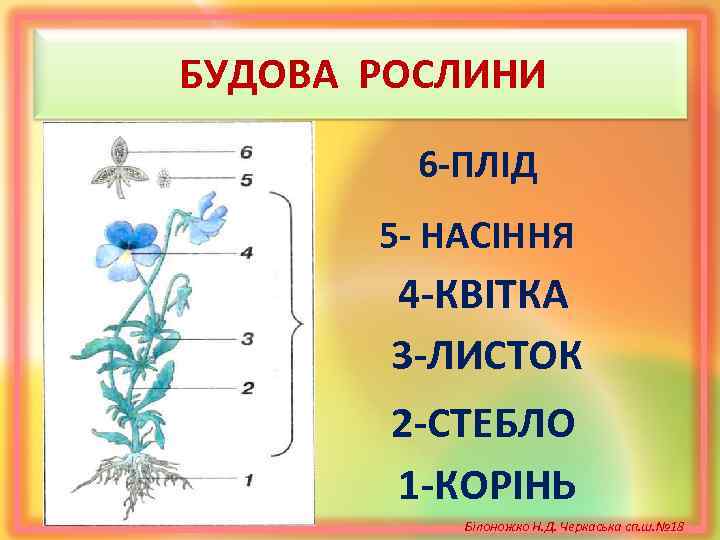 БУДОВА РОСЛИНИ

6
5
4
3
2
1

6-ПЛІД

5- НАСІННЯ

4-КВІТКА

3-ЛИСТОК

2-СТЕБЛО

1-КОРІНЬ

Білоножко Н.Д. Черкаська сп.ш.№18